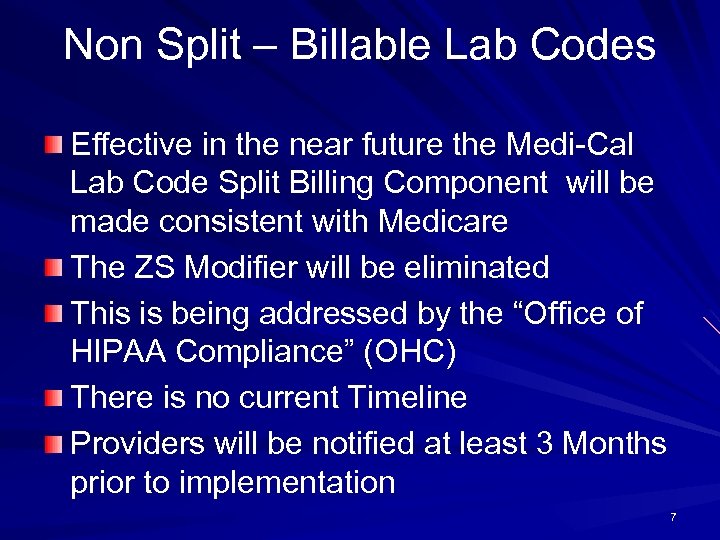 Non Split – Billable Lab Codes

Effective in the near future the Medi-Cal Lab Code Split Billing Component will be made consistent with Medicare

The ZS Modifier will be eliminated

This is being addressed by the “Office of HIPAA Compliance” (OHC)

There is no current Timeline

Providers will be notified at least 3 Months prior to implementation

7